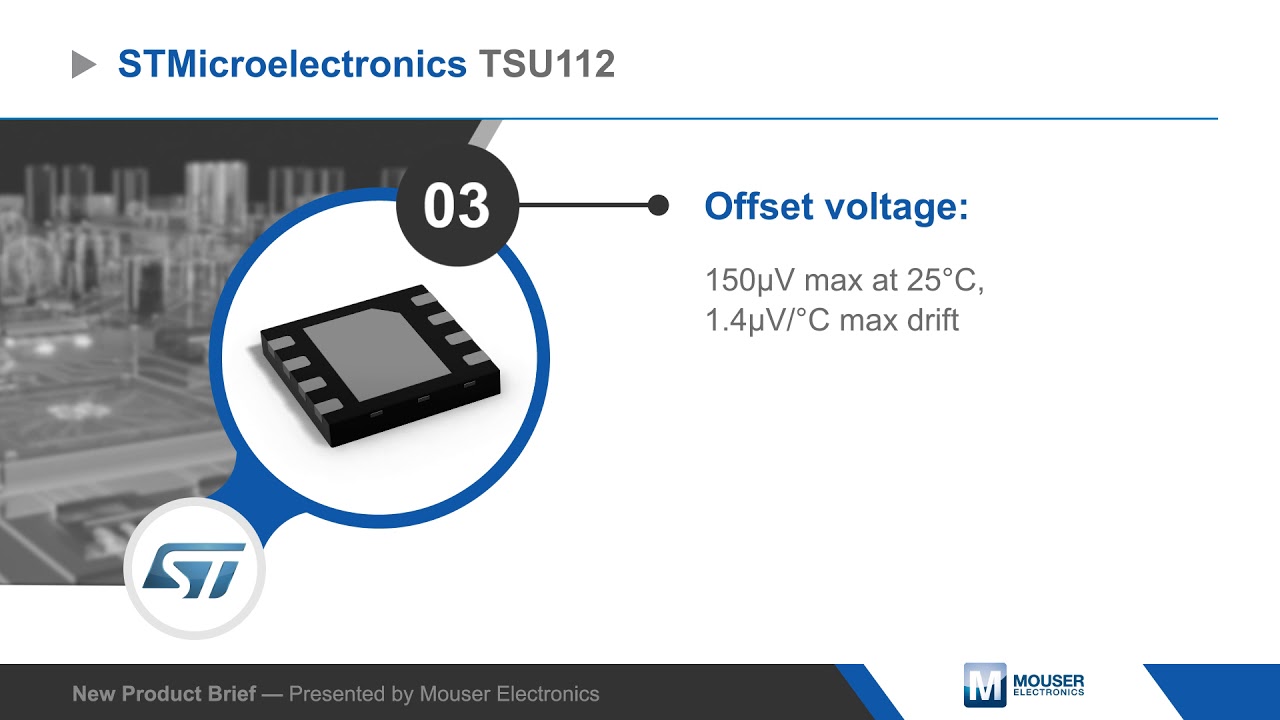 STMicroelectronics TSU112

03

Offset voltage:

150μV max at 25°C,
1.4μV/°C max drift

ST

New Product Brief — Presented by Mouser Electronics

M MOUSER ELECTRONICS